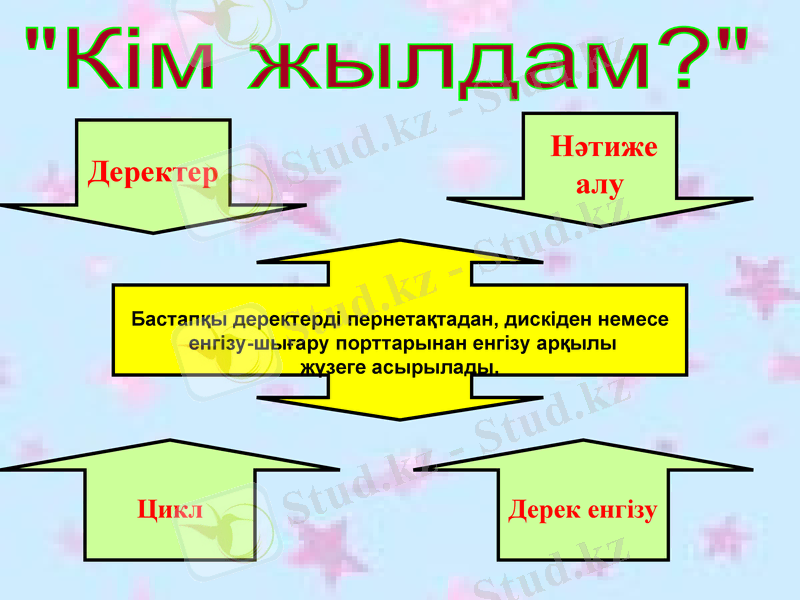 "Кім жылдам?"

Деректер

Нәтиже алу

Бастапқы деректерді пернетақтадан, дискіден немесе енгізу-шығару порттарынан енгізу арқылы жүзеге асырылады.

Цикл

Дерек енгізу

Stud.kz - Stud.kz